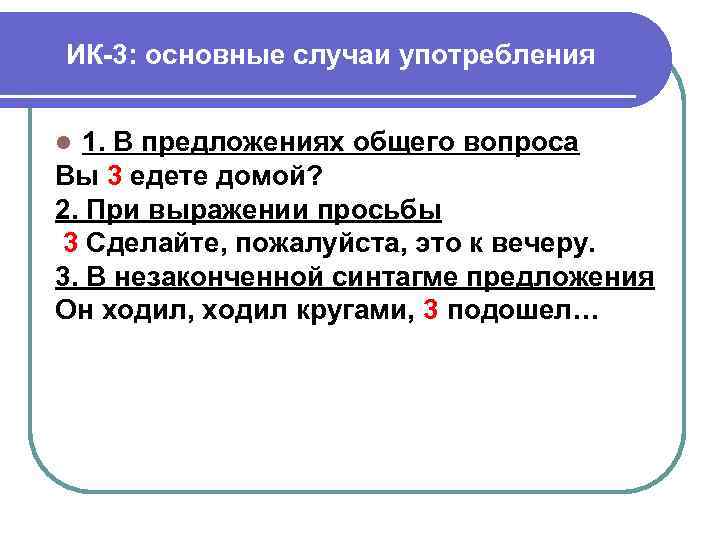 ИК-3: основные случаи употребления

1. В предложениях общего вопроса
Вы 3 едете домой?
2. При выражении просьбы
3 Сделайте, пожалуйста, это к вечеру.
3. В незаконченной синтагме предложения
Он ходил, ходил кругами, 3 подошел…